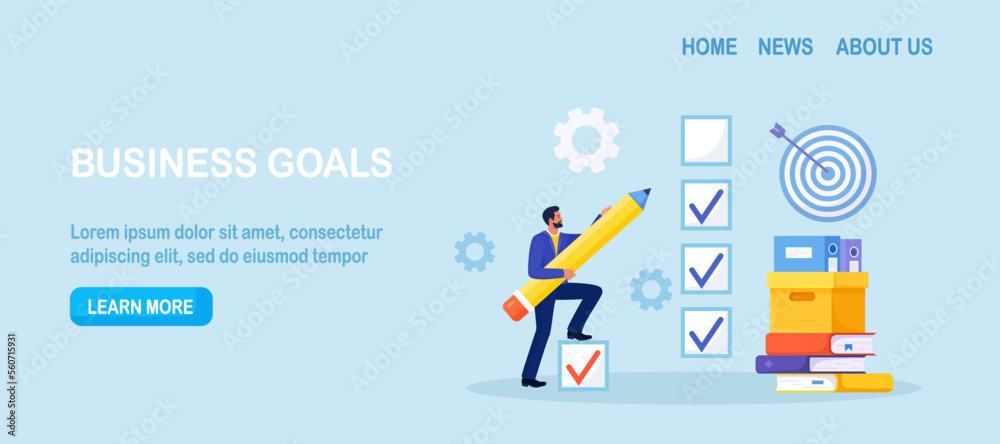 HOME NEWS ABOUT US

BUSINESS GOALS

Lorem ipsum dolor sit amet, consectetur adipiscing elit, sed do eiusmod tempor

LEARN MORE

Adobe Stock | #560715931